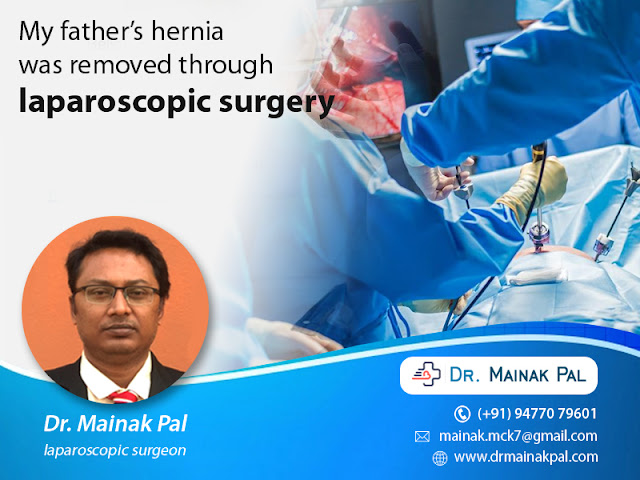 My father's hernia was removed through **laparoscopic surgery**

Dr. Mainak Pal
laparoscopic surgeon

DR. MAINAK PAL

(+91) 94770 79601
mainak.mck7@gmail.com
www.drmainakpal.com